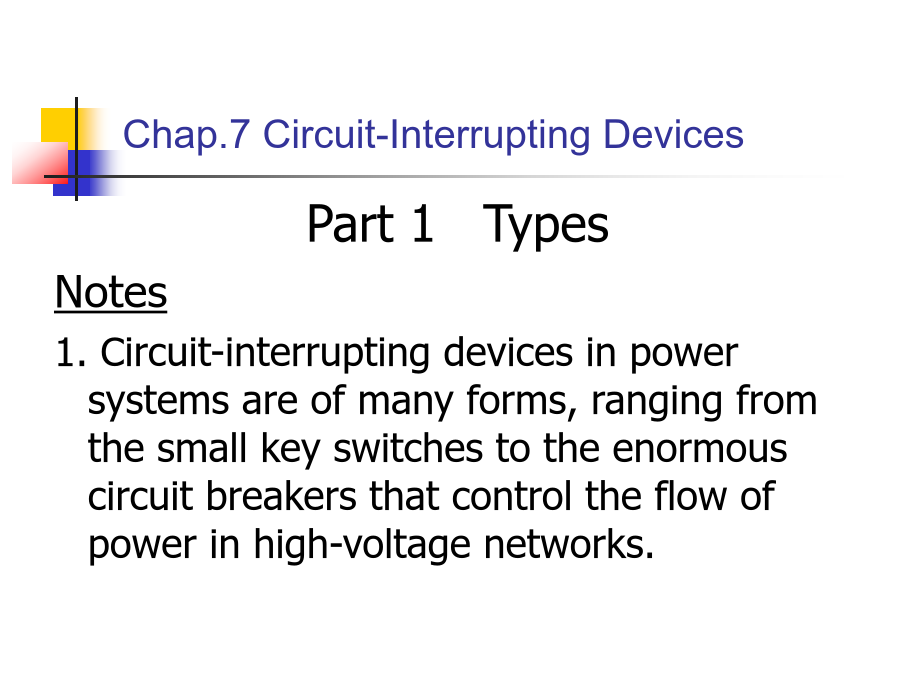 Chap.7 Circuit-Interrupting Devices

Part 1 Types

Notes

1. Circuit-interrupting devices in power systems are of many forms, ranging from the small key switches to the enormous circuit breakers that control the flow of power in high-voltage networks.